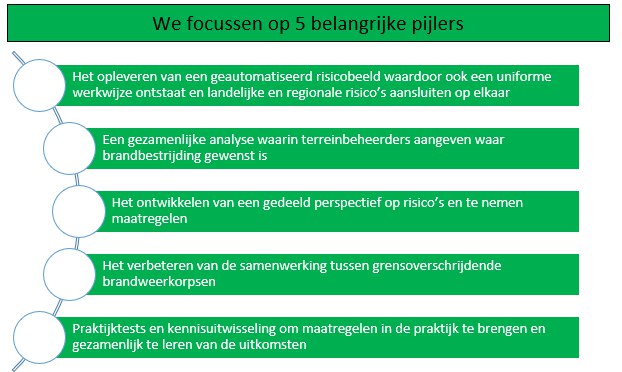 We focussen op 5 belangrijke pijlers

Het opleveren van een geautomatiseerd risicobeeld waardoor ook een uniforme werkwijze ontstaat en landelijke en regionale risico's aansluiten op elkaar

Een gezamenlijke analyse waarin terreinbeheerders aangeven waar brandbestrijding gewenst is

Het ontwikkelen van een gedeeld perspectief op risico's en te nemen maatregelen

Het verbeteren van de samenwerking tussen grensoverschrijdende brandweerkorpsen

Praktijktests en kennisuitwisseling om maatregelen in de praktijk te brengen en gezamenlijk te leren van de uitkomsten